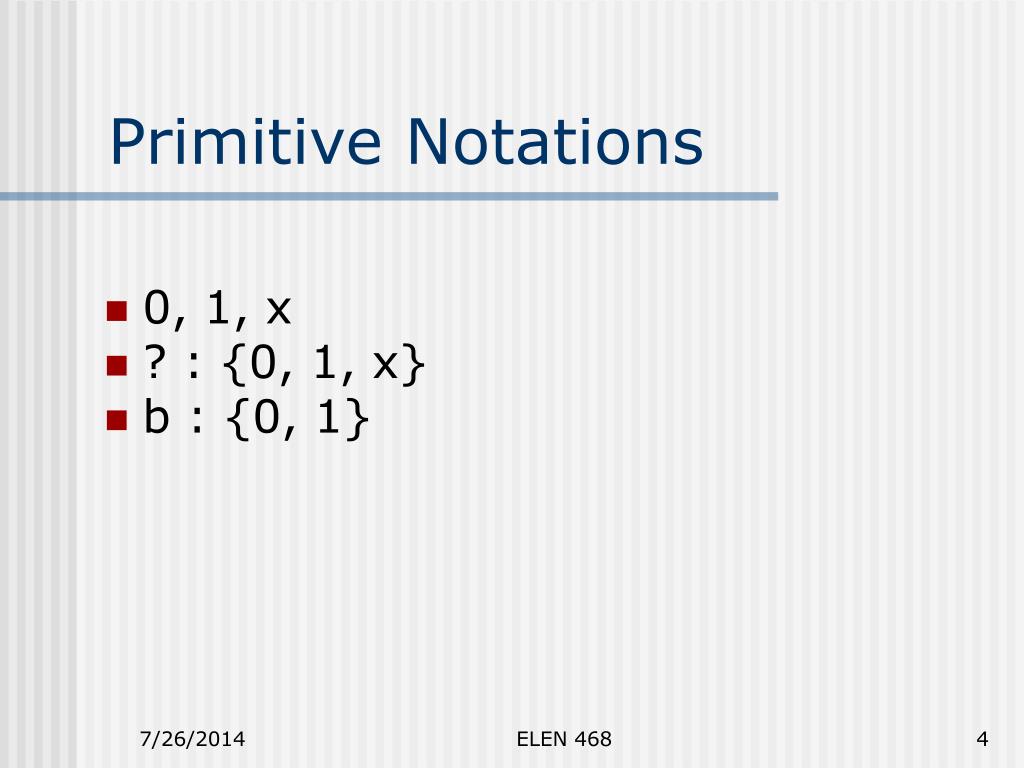 Primitive Notations

- 0, 1, x
- ? : {0, 1, x}
- b : {0, 1}

7/26/2014

ELEN 468

4